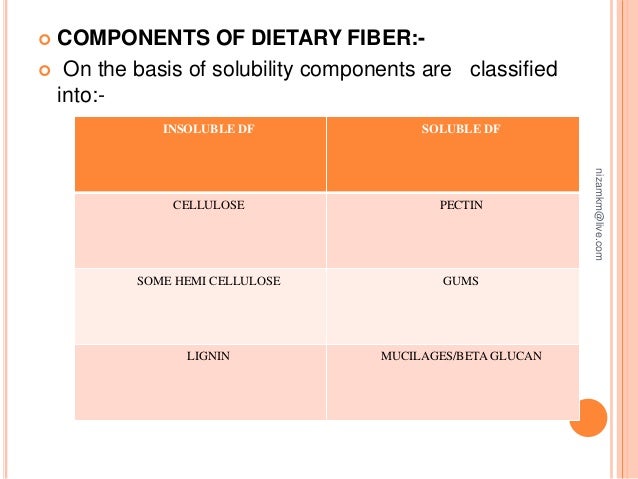 COMPONENTS OF DIETARY FIBER:-

On the basis of solubility components are classified into:-

| INSOLUBLE DF | SOLUBLE DF |
|---|---|
| CELLULOSE | PECTIN |
| SOME HEMI CELLULOSE | GUMS |
| LIGNIN | MUCILAGES/BETA GLUCAN |

nizamkm@live.com